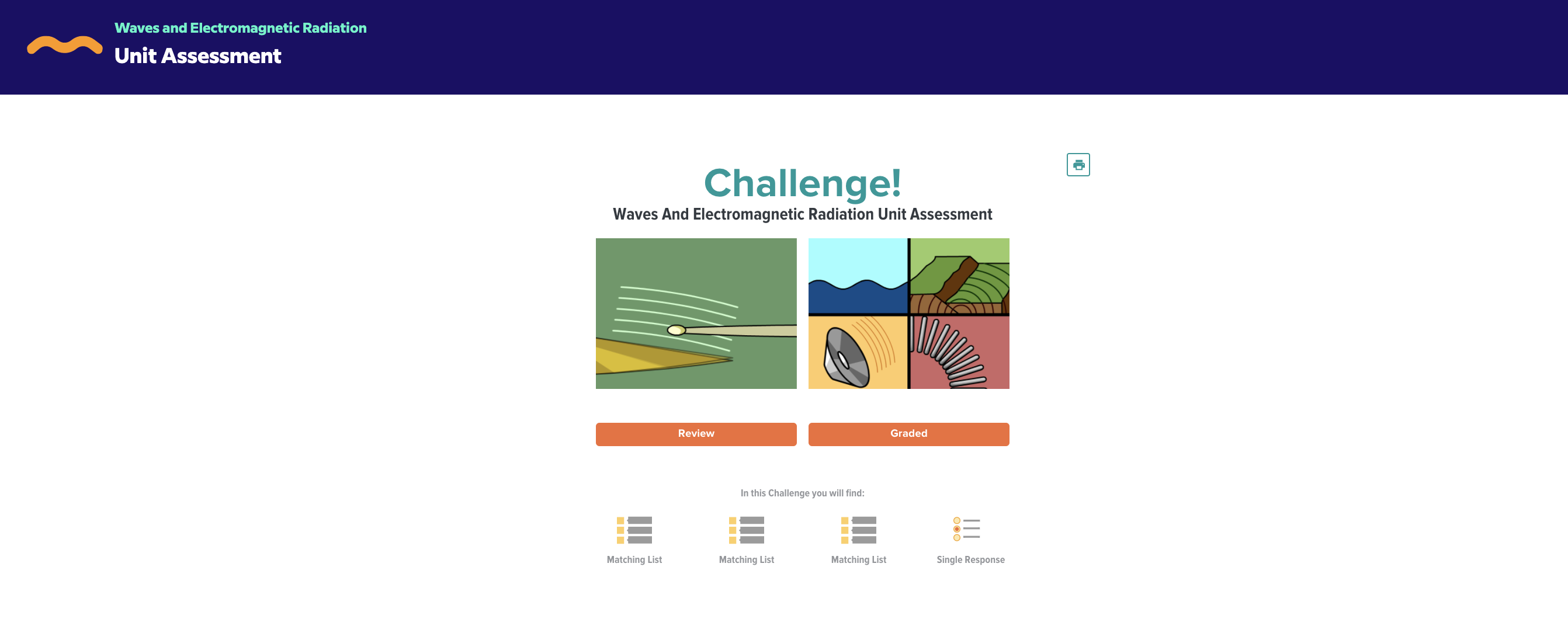 Waves and Electromagnetic Radiation
Unit Assessment

Challenge!
Waves And Electromagnetic Radiation Unit Assessment

Review

Graded

In this Challenge you will find:

Matching List

Matching List

Matching List

Single Response